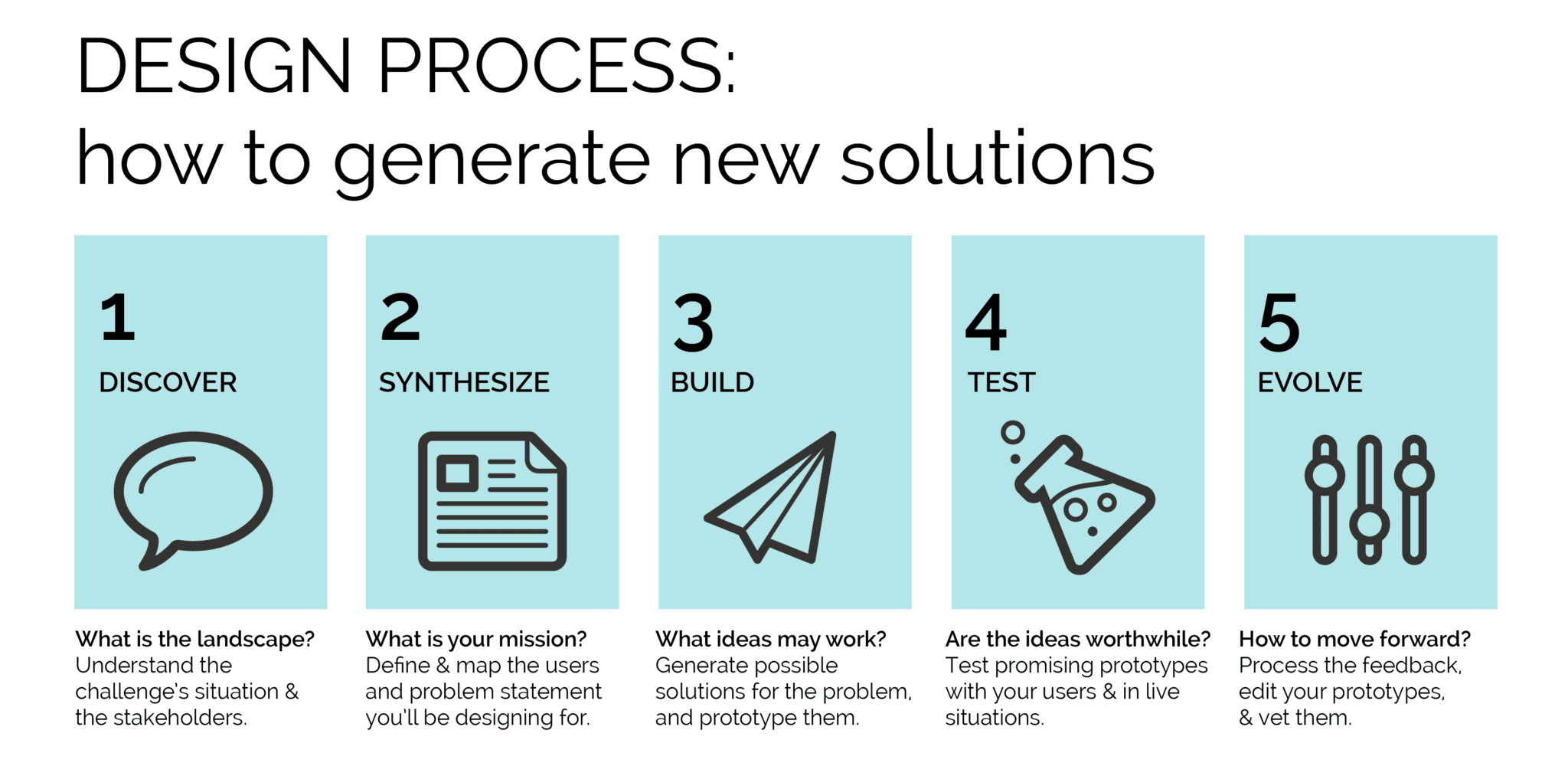 DESIGN PROCESS:
how to generate new solutions

1
DISCOVER

What is the landscape?
Understand the challenge's situation & the stakeholders.

2
SYNTHESIZE

What is your mission?
Define & map the users and problem statement you'll be designing for.

3
BUILD

What ideas may work?
Generate possible solutions for the problem, and prototype them.

4
TEST

Are the ideas worthwhile?
Test promising prototypes with your users & in live situations.

5
EVOLVE

How to move forward?
Process the feedback, edit your prototypes, & vet them.